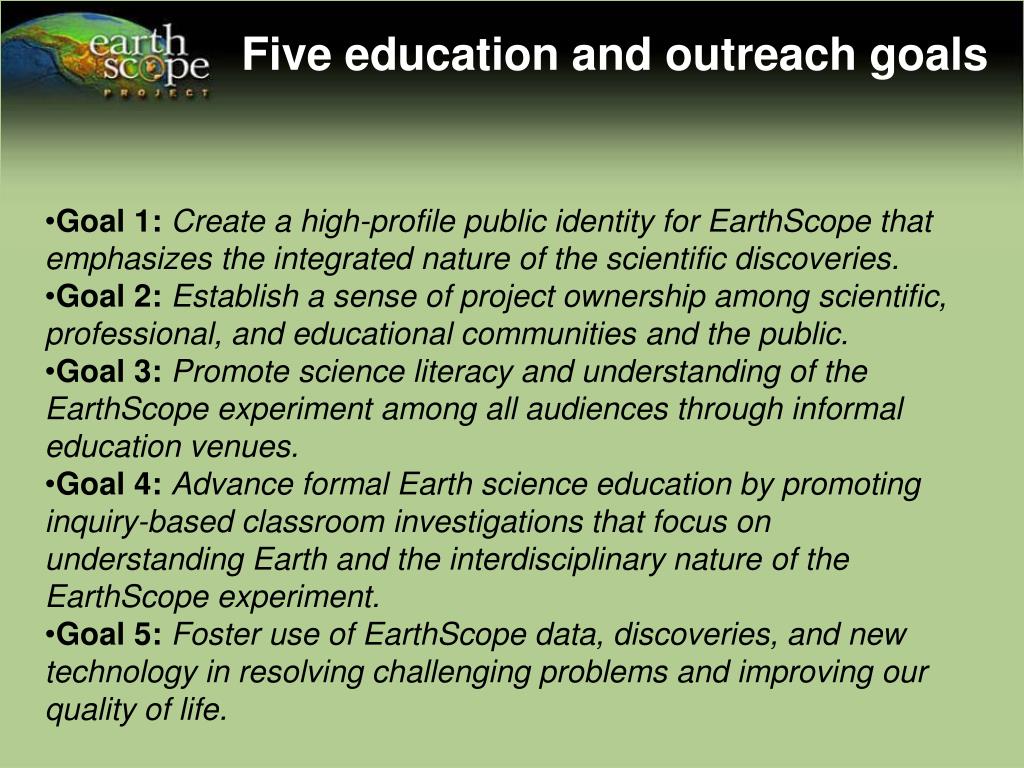 earth scope
PROJECT

Five education and outreach goals

•Goal 1: Create a high-profile public identity for EarthScope that emphasizes the integrated nature of the scientific discoveries.
•Goal 2: Establish a sense of project ownership among scientific, professional, and educational communities and the public.
•Goal 3: Promote science literacy and understanding of the EarthScope experiment among all audiences through informal education venues.
•Goal 4: Advance formal Earth science education by promoting inquiry-based classroom investigations that focus on understanding Earth and the interdisciplinary nature of the EarthScope experiment.
•Goal 5: Foster use of EarthScope data, discoveries, and new technology in resolving challenging problems and improving our quality of life.